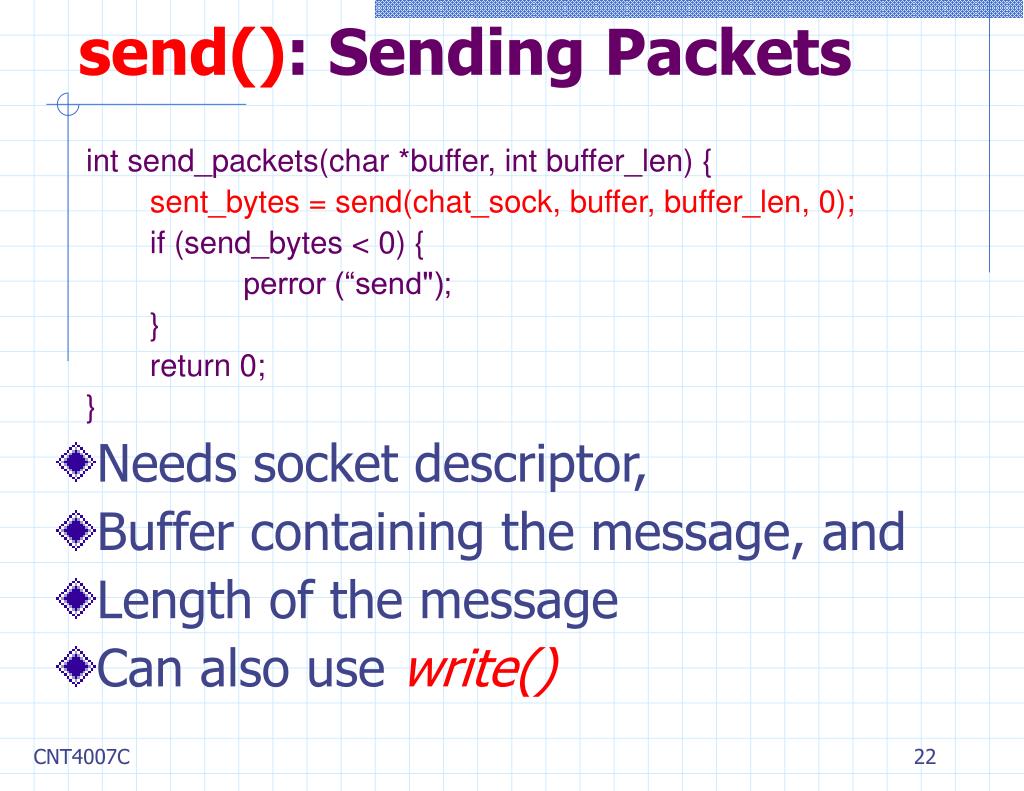 send(): Sending Packets

int send_packets(char *buffer, int buffer_len) {
sent_bytes = send(chat_sock, buffer, buffer_len, 0);
if (send_bytes < 0) {
perror (“send");
}
return 0;
}

Needs socket descriptor,
Buffer containing the message, and
Length of the message
Can also use write()

CNT4007C

22